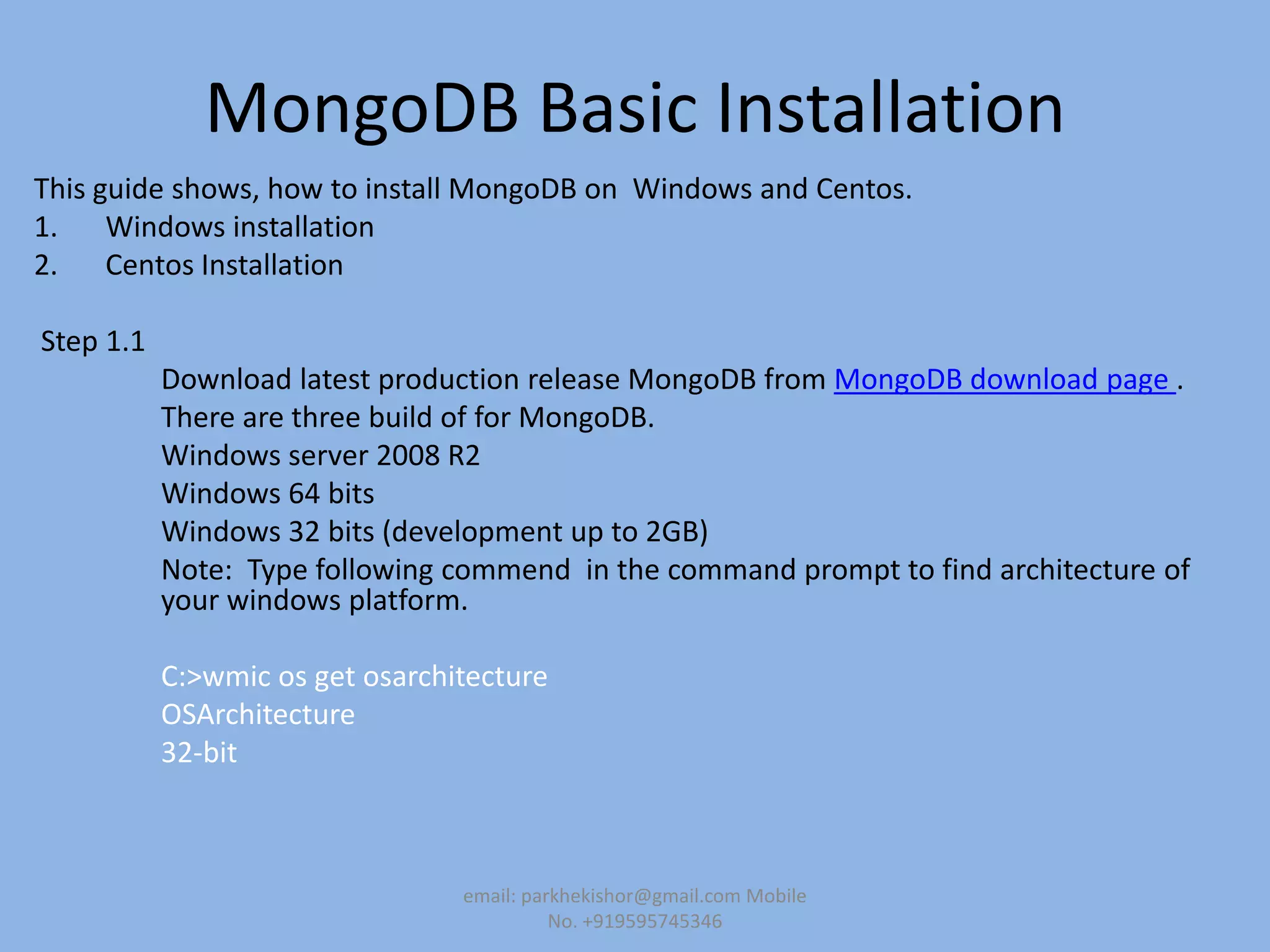 MongoDB Basic Installation

This guide shows, how to install MongoDB on Windows and Centos.
1. Windows installation
2. Centos Installation

Step 1.1
Download latest production release MongoDB from MongoDB download page .
There are three build of for MongoDB.
Windows server 2008 R2
Windows 64 bits
Windows 32 bits (development up to 2GB)
Note: Type following commend in the command prompt to find architecture of your windows platform.

C:>wmic os get osarchitecture
OSArchitecture
32-bit

email: parkhekishor@gmail.com Mobile No. +919595745346